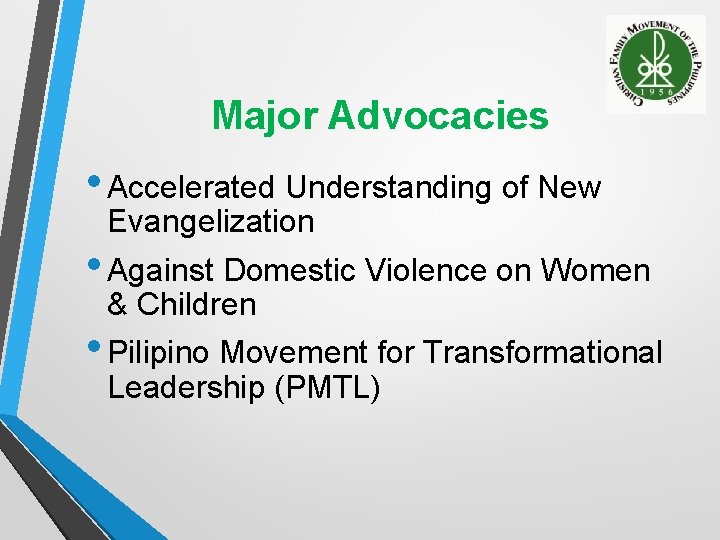 CHRISTIAN FAMILY MOVEMENT OF THE PHILIPPINES
1956

Major Advocacies

• Accelerated Understanding of New Evangelization
• Against Domestic Violence on Women & Children
• Pilipino Movement for Transformational Leadership (PMTL)